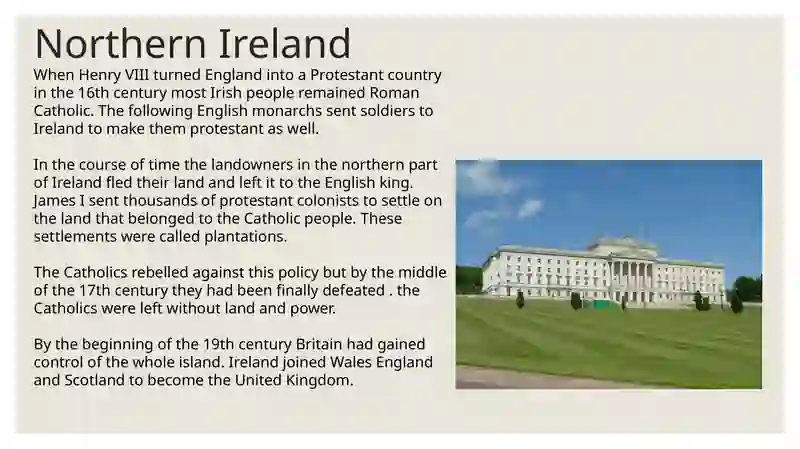 Northern Ireland

When Henry VIII turned England into a Protestant country in the 16th century most Irish people remained Roman Catholic. The following English monarchs sent soldiers to Ireland to make them protestant as well.

In the course of time the landowners in the northern part of Ireland fled their land and left it to the English king. James I sent thousands of protestant colonists to settle on the land that belonged to the Catholic people. These settlements were called plantations.

The Catholics rebelled against this policy but by the middle of the 17th century they had been finally defeated . the Catholics were left without land and power.

By the beginning of the 19th century Britain had gained control of the whole island. Ireland joined Wales England and Scotland to become the United Kingdom.